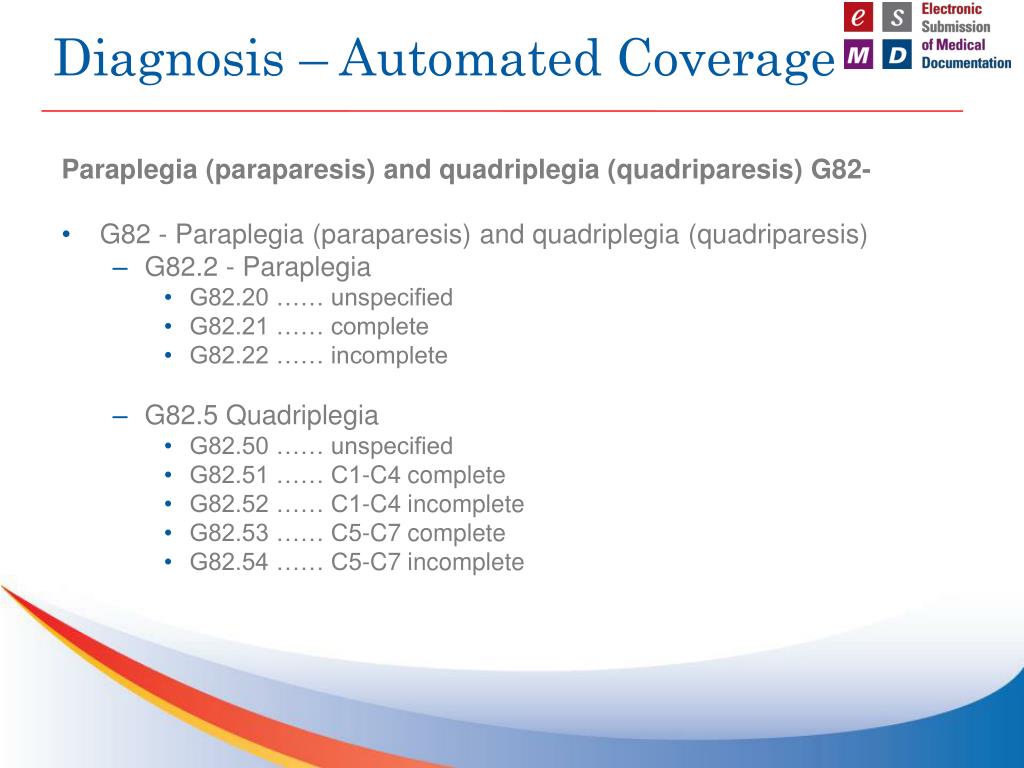 Diagnosis – Automated Coverage

e S M D Electronic Submission of Medical Documentation

Paraplegia (paraparesis) and quadriplegia (quadriparesis) G82-

• G82 - Paraplegia (paraparesis) and quadriplegia (quadriparesis)
– G82.2 - Paraplegia
• G82.20 …… unspecified
• G82.21 …… complete
• G82.22 …… incomplete

– G82.5 Quadriplegia
• G82.50 …… unspecified
• G82.51 …… C1-C4 complete
• G82.52 …… C1-C4 incomplete
• G82.53 …… C5-C7 complete
• G82.54 …… C5-C7 incomplete